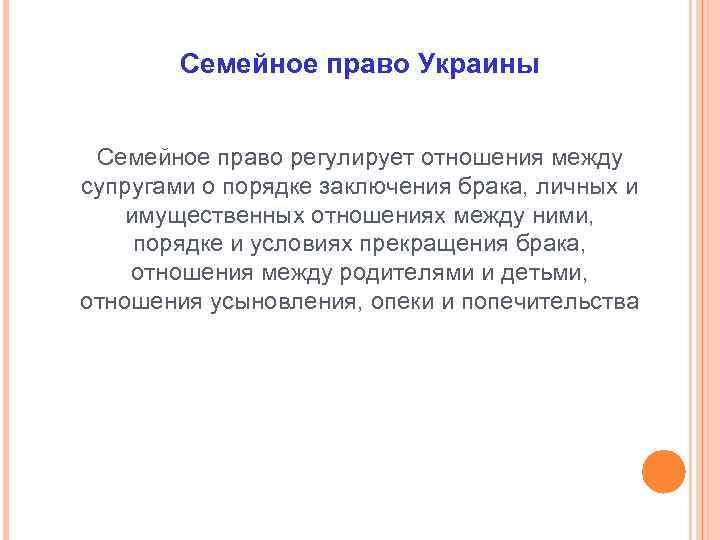 Семейное право Украины

Семейное право регулирует отношения между супругами о порядке заключения брака, личных и имущественных отношениях между ними, порядке и условиях прекращения брака, отношения между родителями и детьми, отношения усыновления, опеки и попечительства